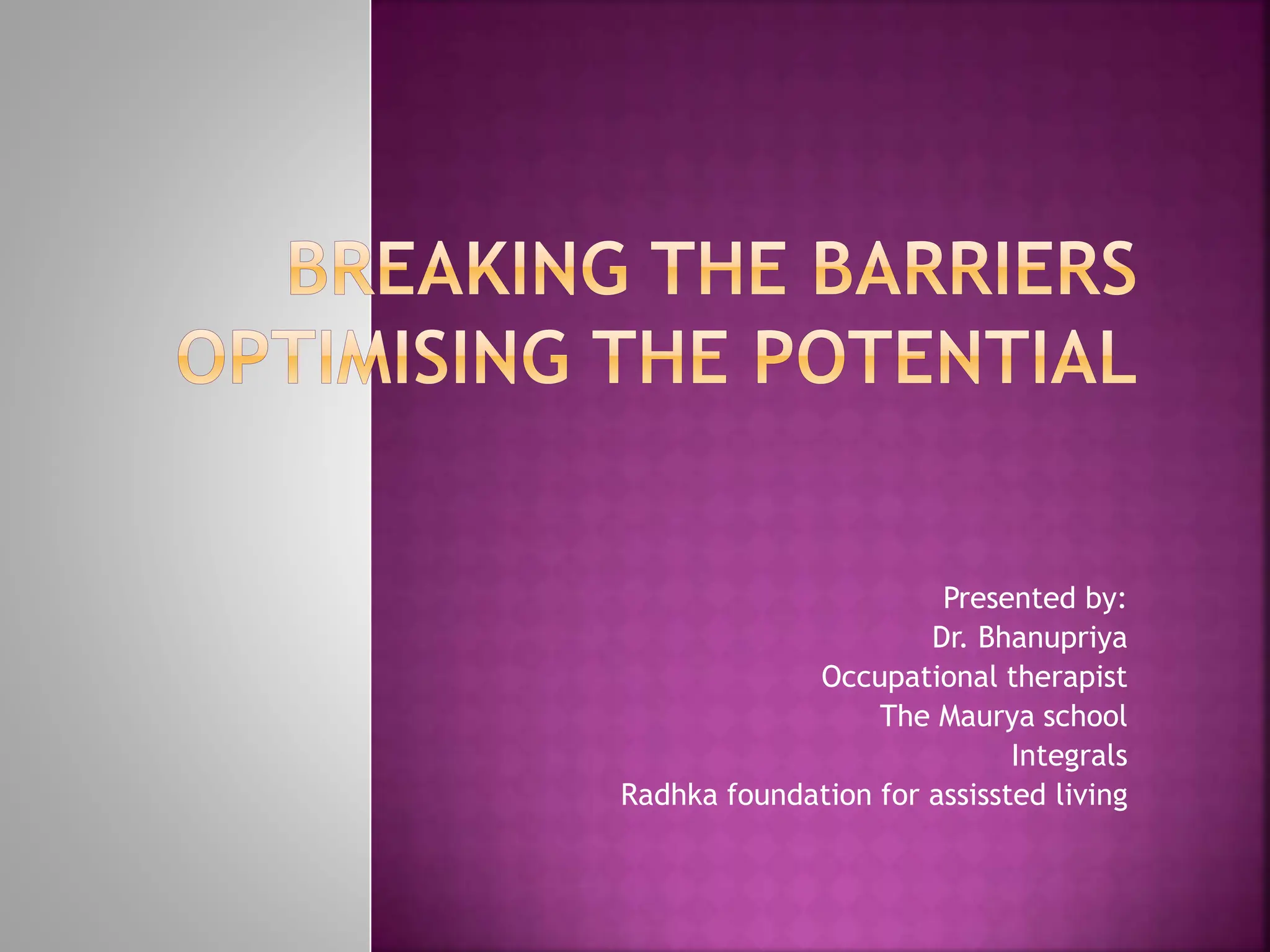 BREAKING THE BARRIERS OPTIMISING THE POTENTIAL

Presented by:
Dr. Bhanupriya
Occupational therapist
The Maurya school
Integrals
Radhka foundation for assissted living